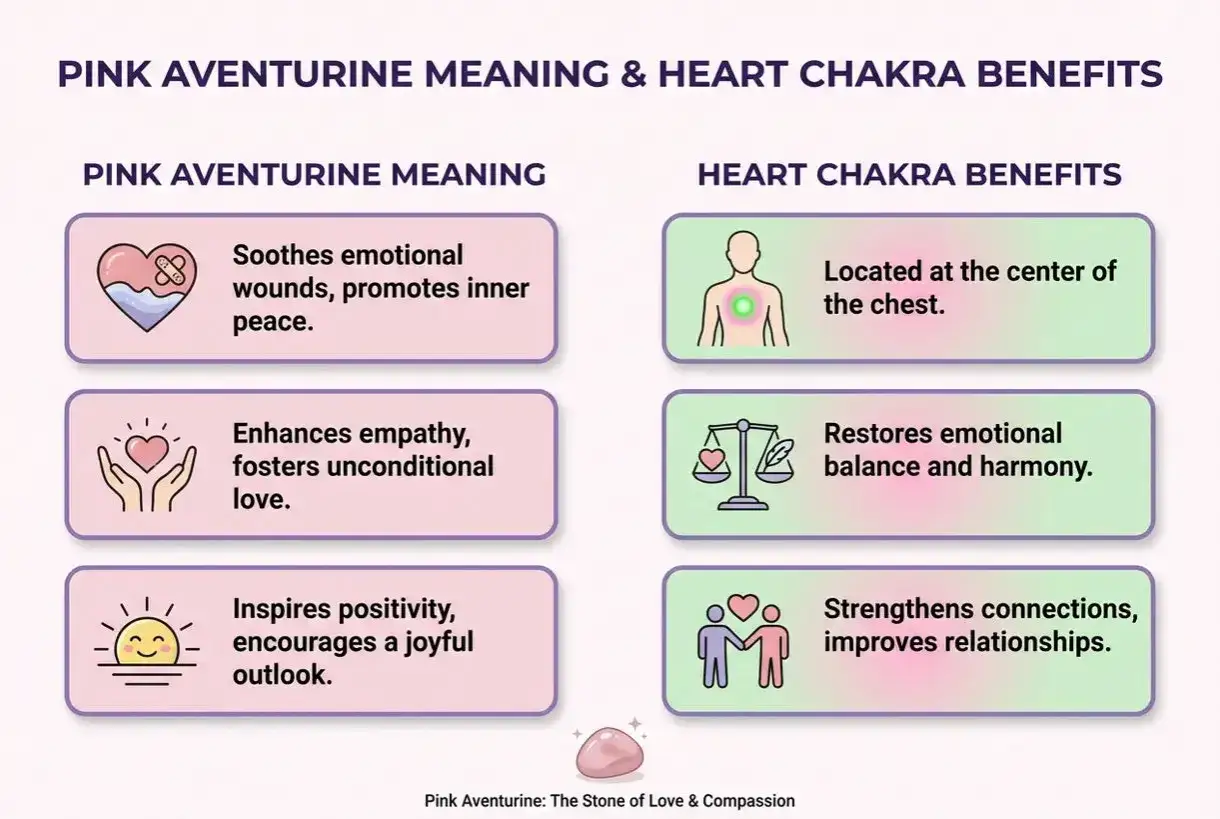 PINK AVENTURINE MEANING & HEART CHAKRA BENEFITS

PINK AVENTURINE MEANING

Soothes emotional wounds, promotes inner peace.

Enhances empathy, fosters unconditional love.

Inspires positivity, encourages a joyful outlook.

HEART CHAKRA BENEFITS

Located at the center of the chest.

Restores emotional balance and harmony.

Strengthens connections, improves relationships.

Pink Aventurine: The Stone of Love & Compassion